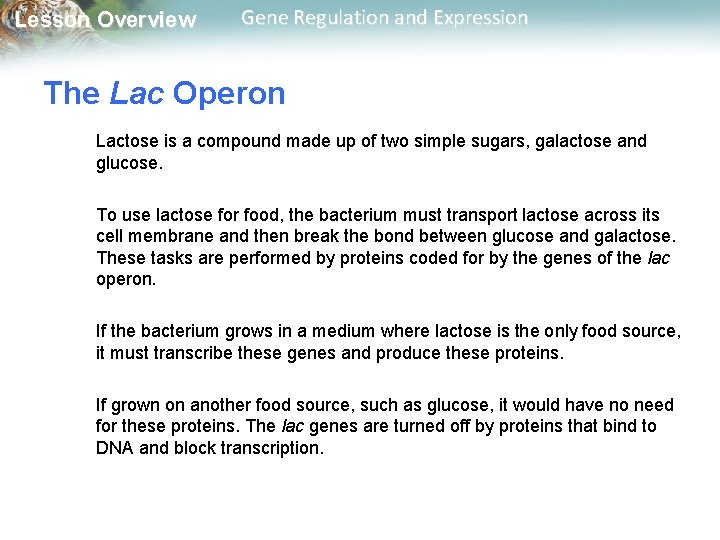 Lesson Overview Gene Regulation and Expression

The Lac Operon

Lactose is a compound made up of two simple sugars, galactose and glucose.

To use lactose for food, the bacterium must transport lactose across its cell membrane and then break the bond between glucose and galactose. These tasks are performed by proteins coded for by the genes of the lac operon.

If the bacterium grows in a medium where lactose is the only food source, it must transcribe these genes and produce these proteins.

If grown on another food source, such as glucose, it would have no need for these proteins. The lac genes are turned off by proteins that bind to DNA and block transcription.